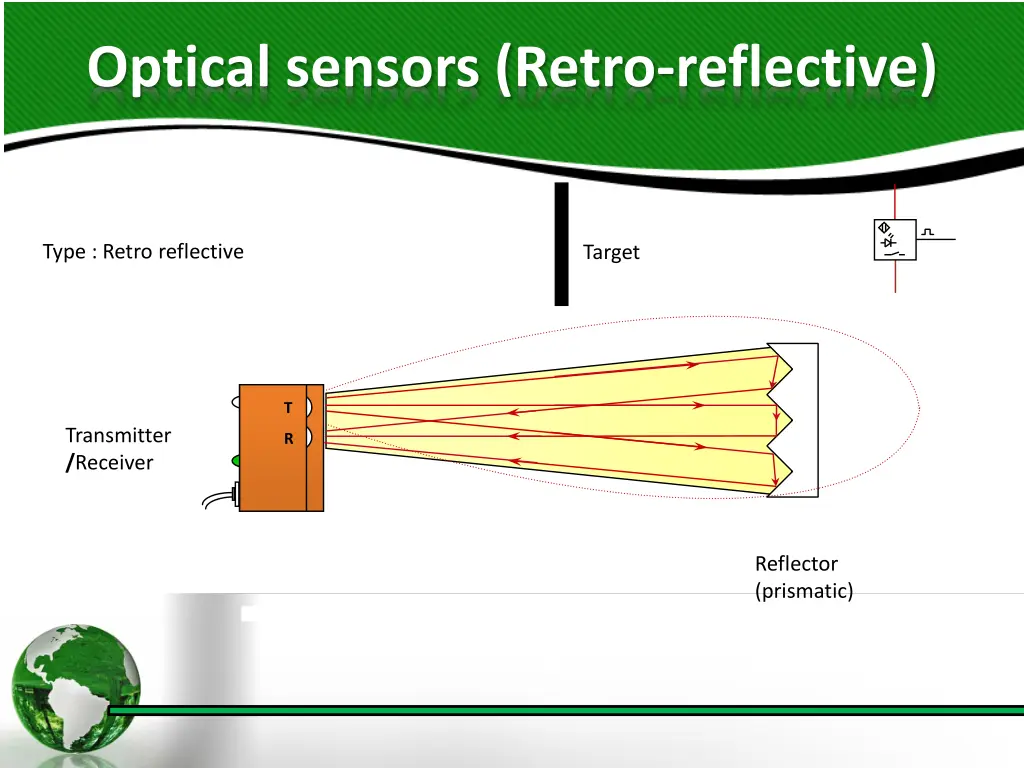 Optical sensors (Retro-reflective)

Type : Retro reflective

Target

T

R

Transmitter /Receiver

Reflector (prismatic)